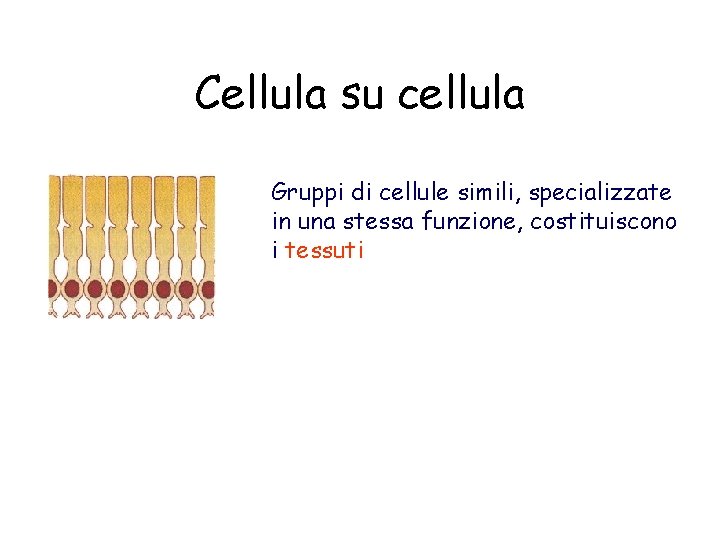 Cellula su cellula

Gruppi di cellule simili, specializzate in una stessa funzione, costituiscono i tessuti